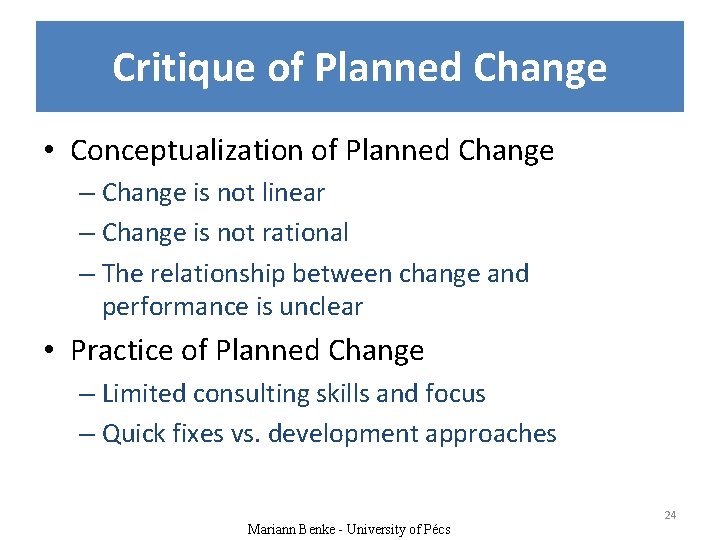 Critique of Planned Change

• Conceptualization of Planned Change
– Change is not linear
– Change is not rational
– The relationship between change and performance is unclear

• Practice of Planned Change
– Limited consulting skills and focus
– Quick fixes vs. development approaches

24

Mariann Benke - University of Pécs